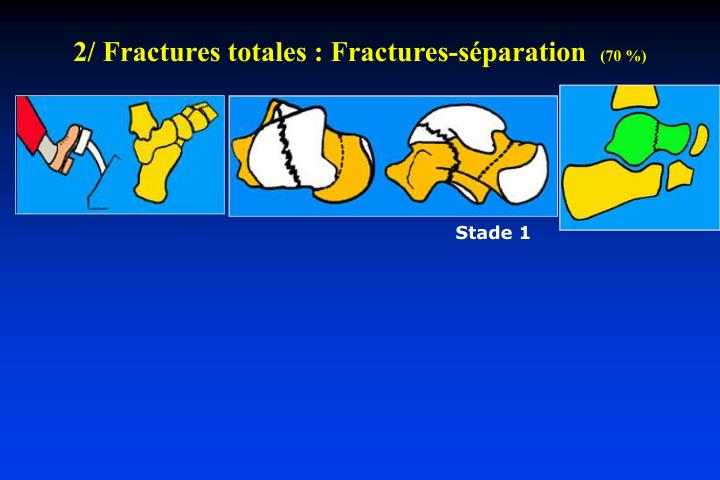 2/ Fractures totales : Fractures-séparation (70 %)

Stade 1